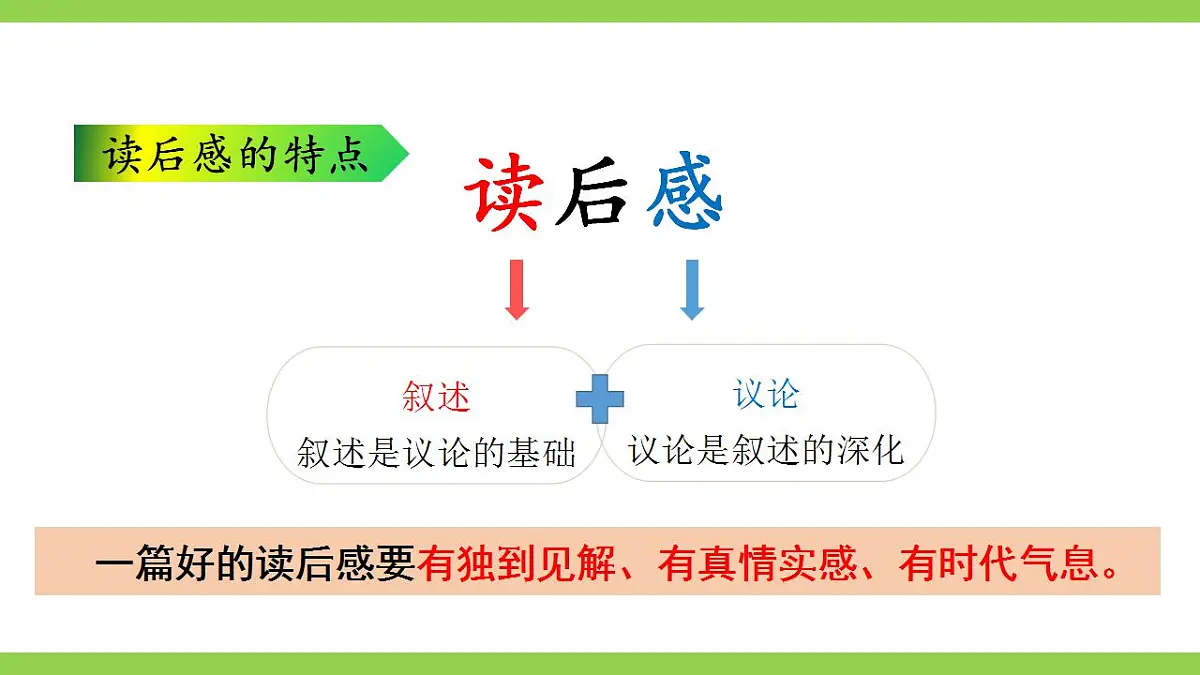 读后感的特点

读后感

叙述
叙述是议论的基础

议论
议论是叙述的深化

一篇好的读后感要有独到见解、有真情实感、有时代气息。